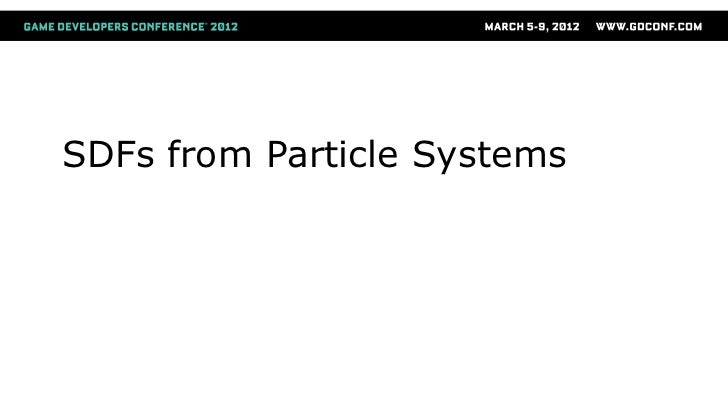 GAME DEVELOPERS CONFERENCE® 2012 MARCH 5-9, 2012 WWW.GDCONF.COM

SDFs from Particle Systems